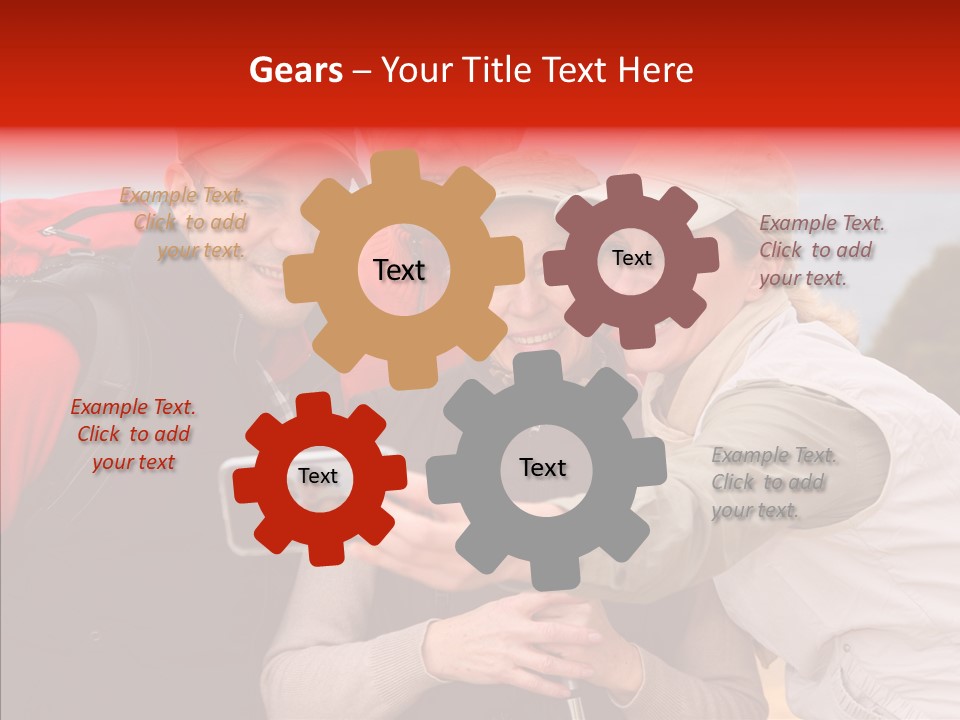 Gears – Your Title Text Here

Example Text. Click to add your text.

Text

Text

Example Text. Click to add your text.

Example Text. Click to add your text

Text

Text

Example Text. Click to add your text.